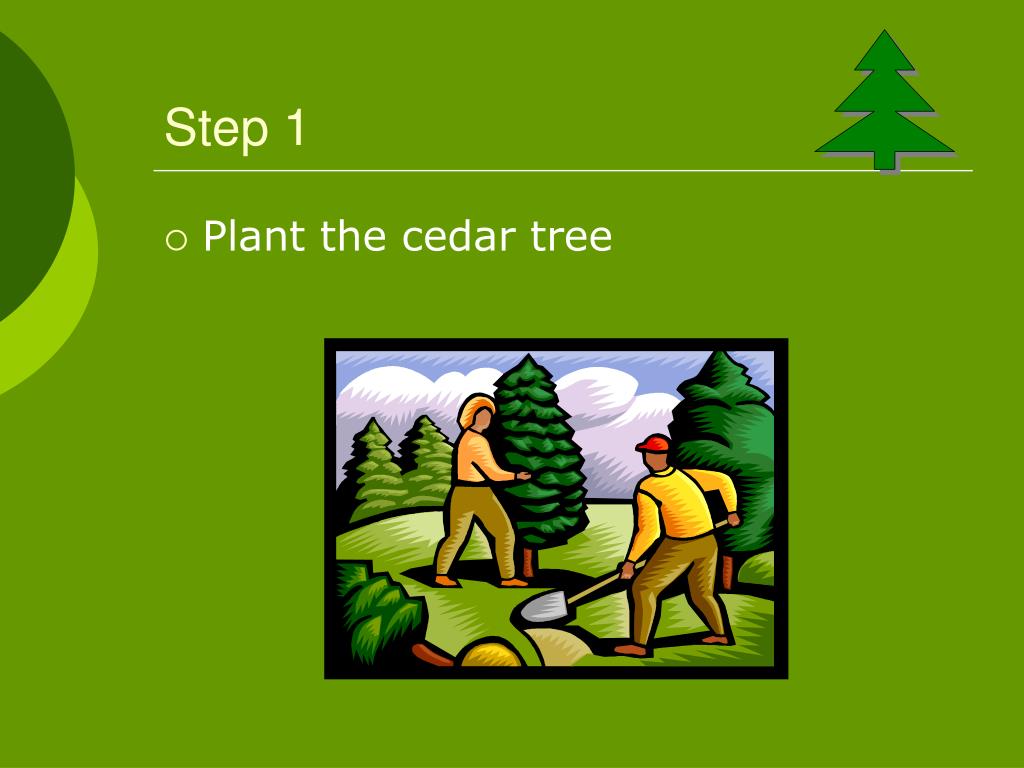 Step 1

○ Plant the cedar tree